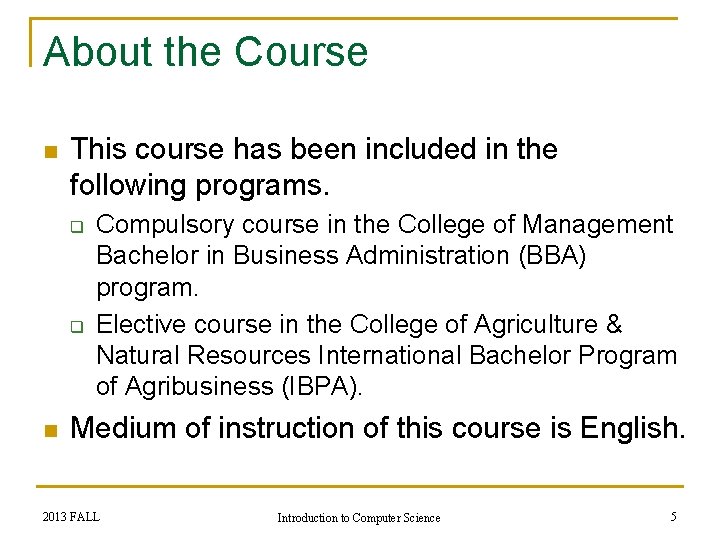 About the Course

This course has been included in the following programs.

Compulsory course in the College of Management Bachelor in Business Administration (BBA) program.

Elective course in the College of Agriculture & Natural Resources International Bachelor Program of Agribusiness (IBPA).

Medium of instruction of this course is English.

2013 FALL

Introduction to Computer Science

5